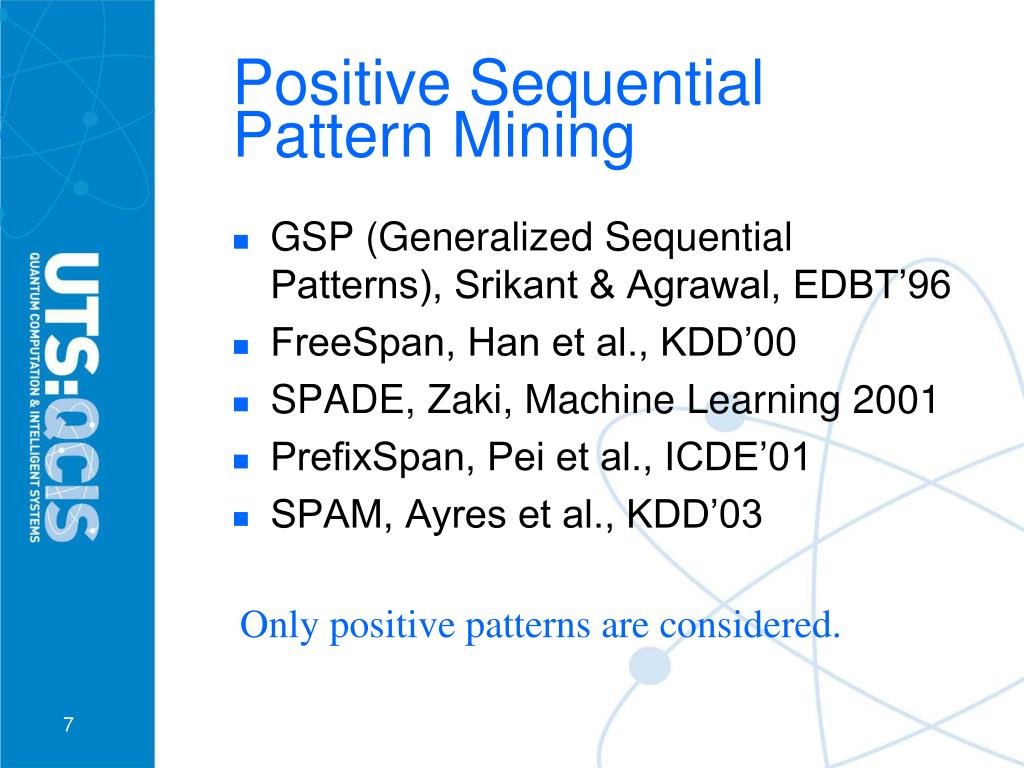 UTS:QCIS
QUANTUM COMPUTATION & INTELLIGENT SYSTEMS

Positive Sequential Pattern Mining

- GSP (Generalized Sequential Patterns), Srikant & Agrawal, EDBT’96
- FreeSpan, Han et al., KDD’00
- SPADE, Zaki, Machine Learning 2001
- PrefixSpan, Pei et al., ICDE’01
- SPAM, Ayres et al., KDD’03

Only positive patterns are considered.

7